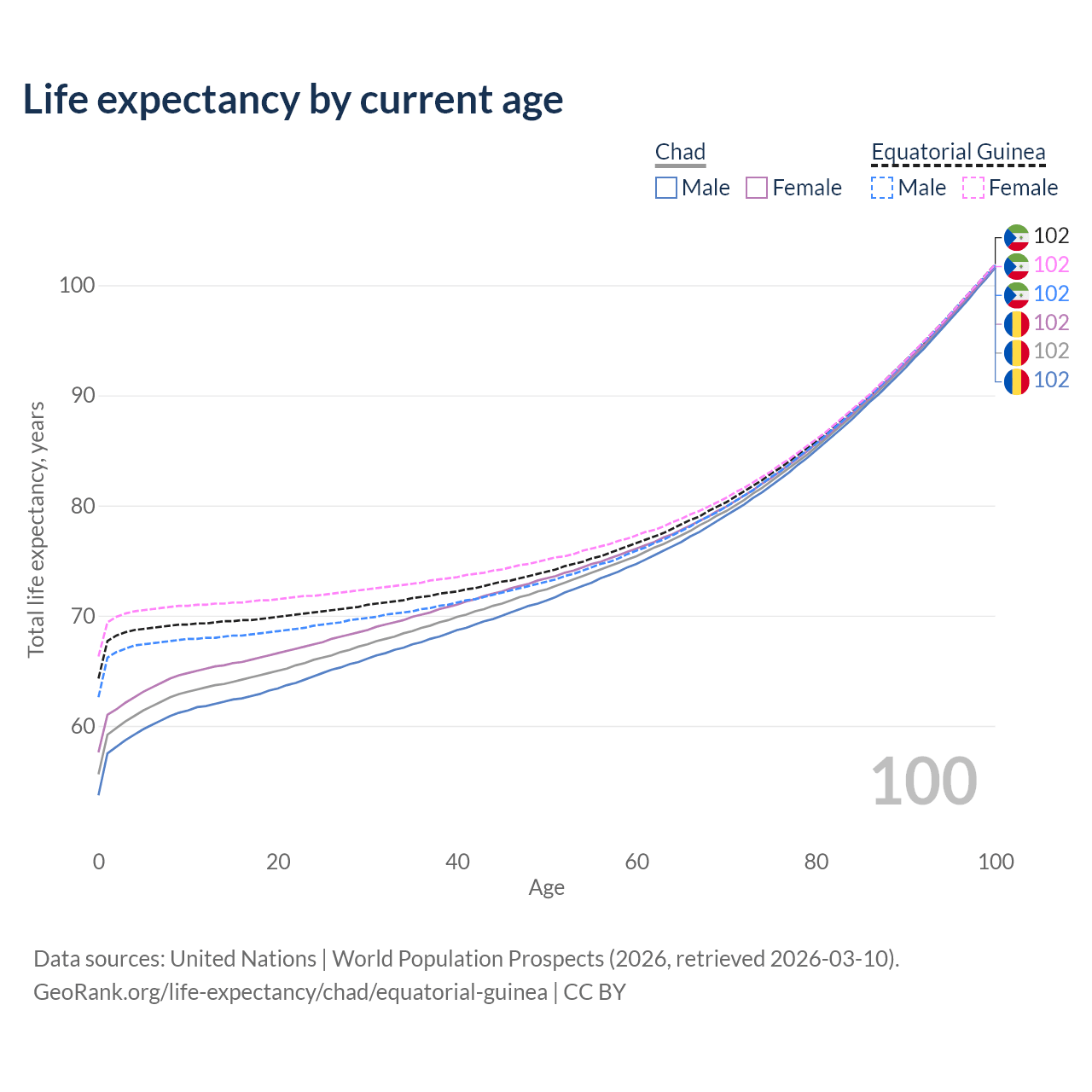 Life expectancy by current age

Chad
Male Female

Equatorial Guinea
Male Female

102
102
102
102
102
102

100
90
80
70
60

Total life expectancy, years

100

0 20 40 60 80 100
Age

Data sources: United Nations | World Population Prospects (2026, retrieved 2026-03-10).
GeoRank.org/life-expectancy/chad/equatorial-guinea | CC BY